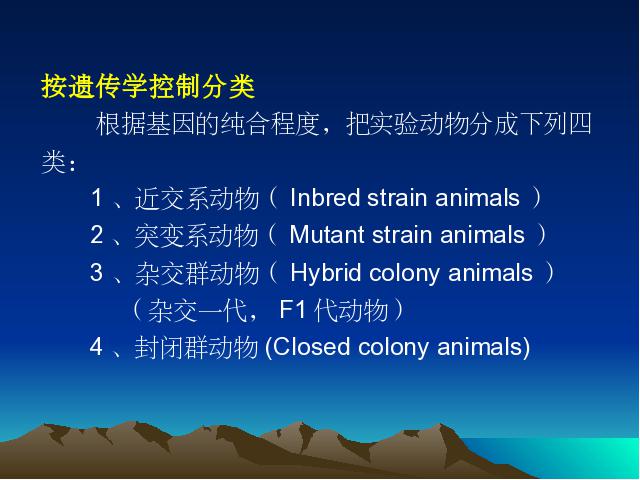 按遗传学控制分类

根据基因的纯合程度，把实验动物分成下列四类：

1 、近交系动物（ Inbred strain animals ）

2 、突变系动物（ Mutant strain animals ）

3 、杂交群动物（ Hybrid colony animals ）

（杂交一代， F1 代动物）

4 、封闭群动物 (Closed colony animals)